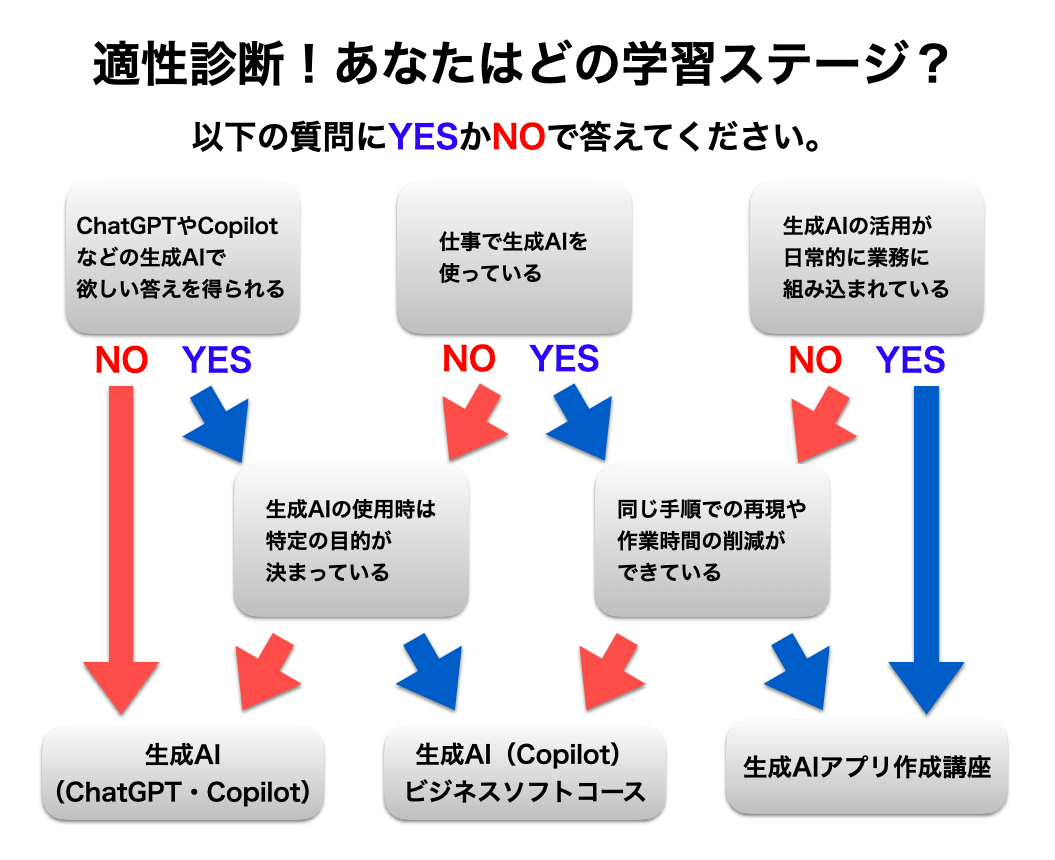 適性診断！あなたはどの学習ステージ？

以下の質問にYESかNOで答えてください。

ChatGPTやCopilotなどの生成AIで欲しい答えを得られる

NO YES

仕事で生成AIを使っている

NO YES

生成AIの活用が日常的に業務に組み込まれている

NO YES

生成AIの使用時は特定の目的が決まっている

同じ手順での再現や作業時間の削減ができている

生成AI（ChatGPT・Copilot）

生成AI（Copilot）ビジネスソフトコース

生成AIアプリ作成講座